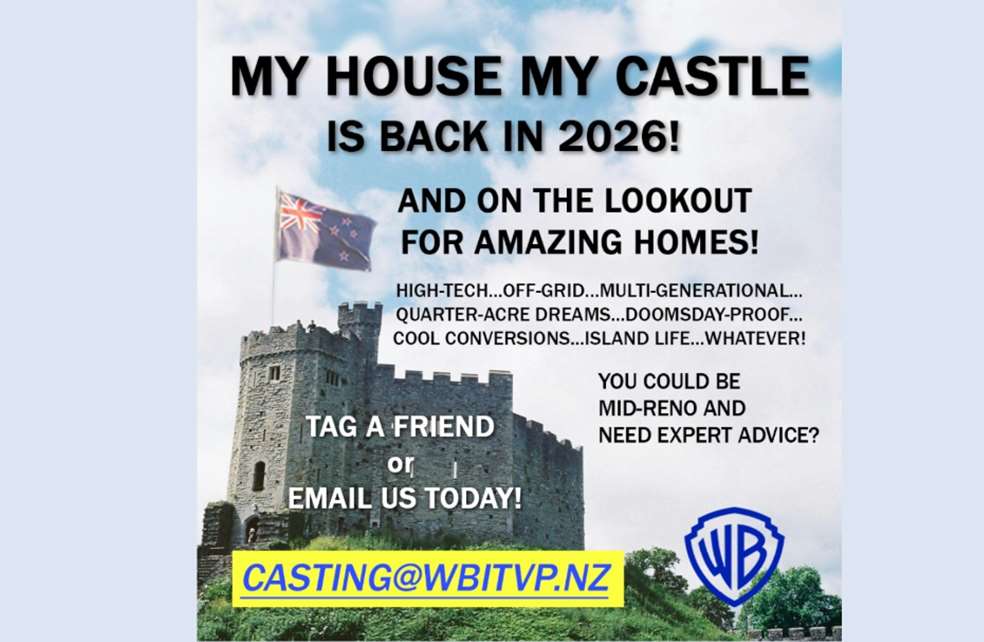 MY HOUSE MY CASTLE
IS BACK IN 2026!

AND ON THE LOOKOUT FOR AMAZING HOMES!

HIGH-TECH...OFF-GRID...MULTI-GENERATIONAL... QUARTER-ACRE DREAMS...DOOMSDAY-PROOF... COOL CONVERSIONS...ISLAND LIFE...WHATEVER!

YOU COULD BE MID-RENO AND NEED EXPERT ADVICE?

TAG A FRIEND
or
EMAIL US TODAY!

CASTING@WBITVP.NZ

WB